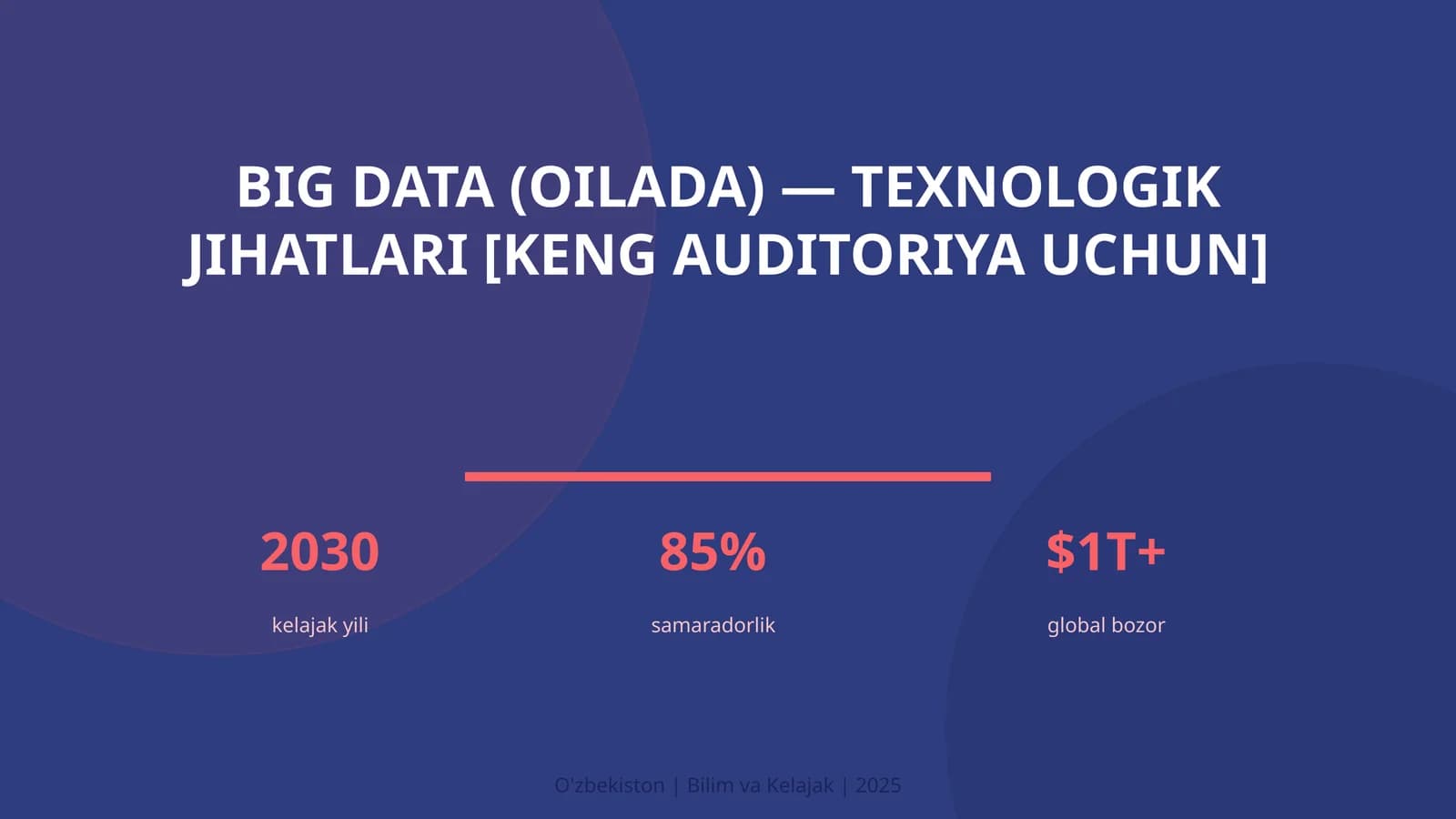 BIG DATA (OILADA) — TEXNOLOGIK JIHATLARI [KENG AUDITORIYA UCHUN]

2030
kelajak yili

85%
samaradorlik

$1T+
global bozor

O'zbekiston | Bilim va Kelajak | 2025